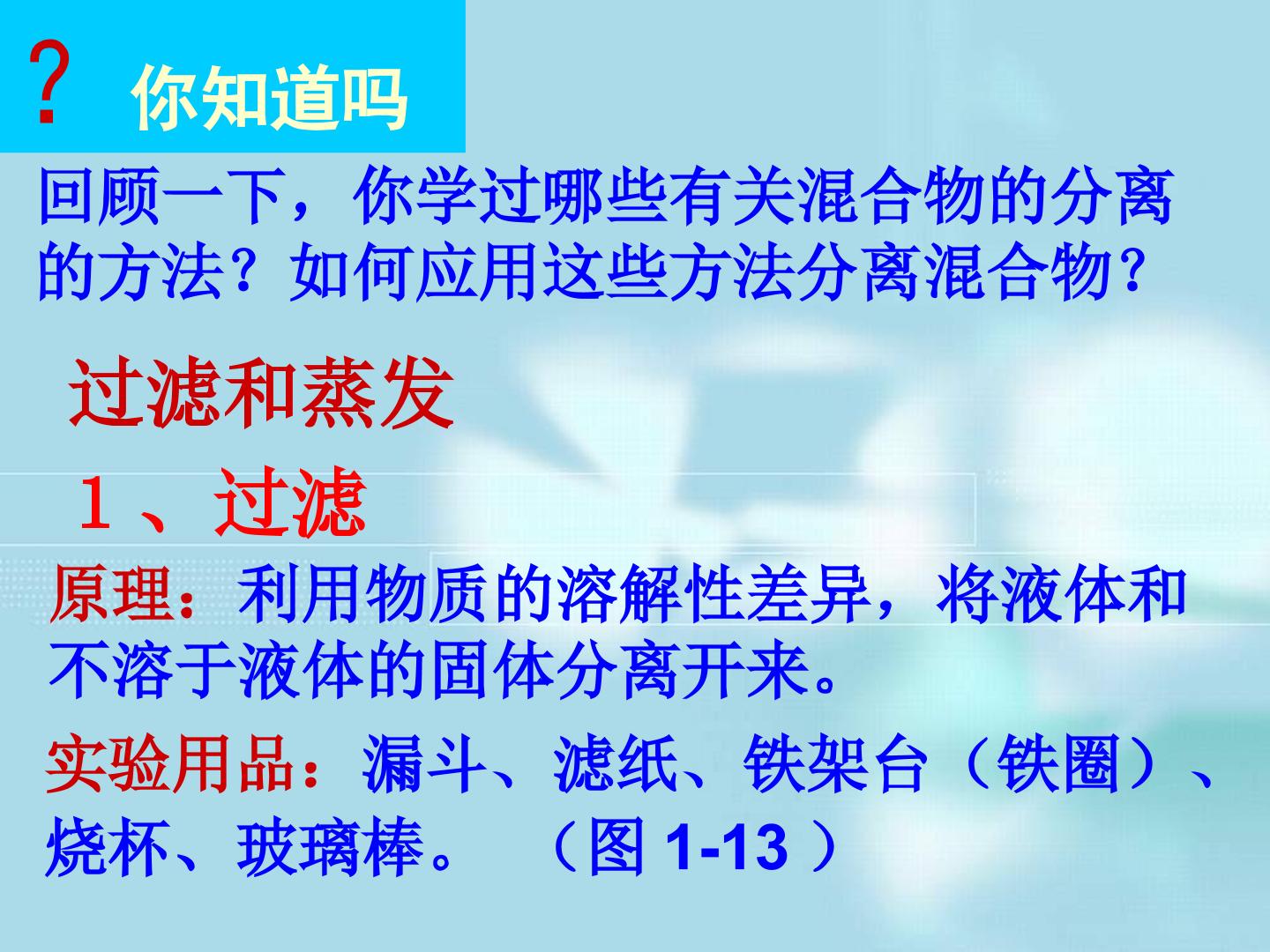 ? 你知道吗

回顾一下，你学过哪些有关混合物的分离的方法？如何应用这些方法分离混合物？

过滤和蒸发

１、过滤

原理：利用物质的溶解性差异，将液体和不溶于液体的固体分离开来。

实验用品：漏斗、滤纸、铁架台（铁圈）、烧杯、玻璃棒。 （图 1-13 ）